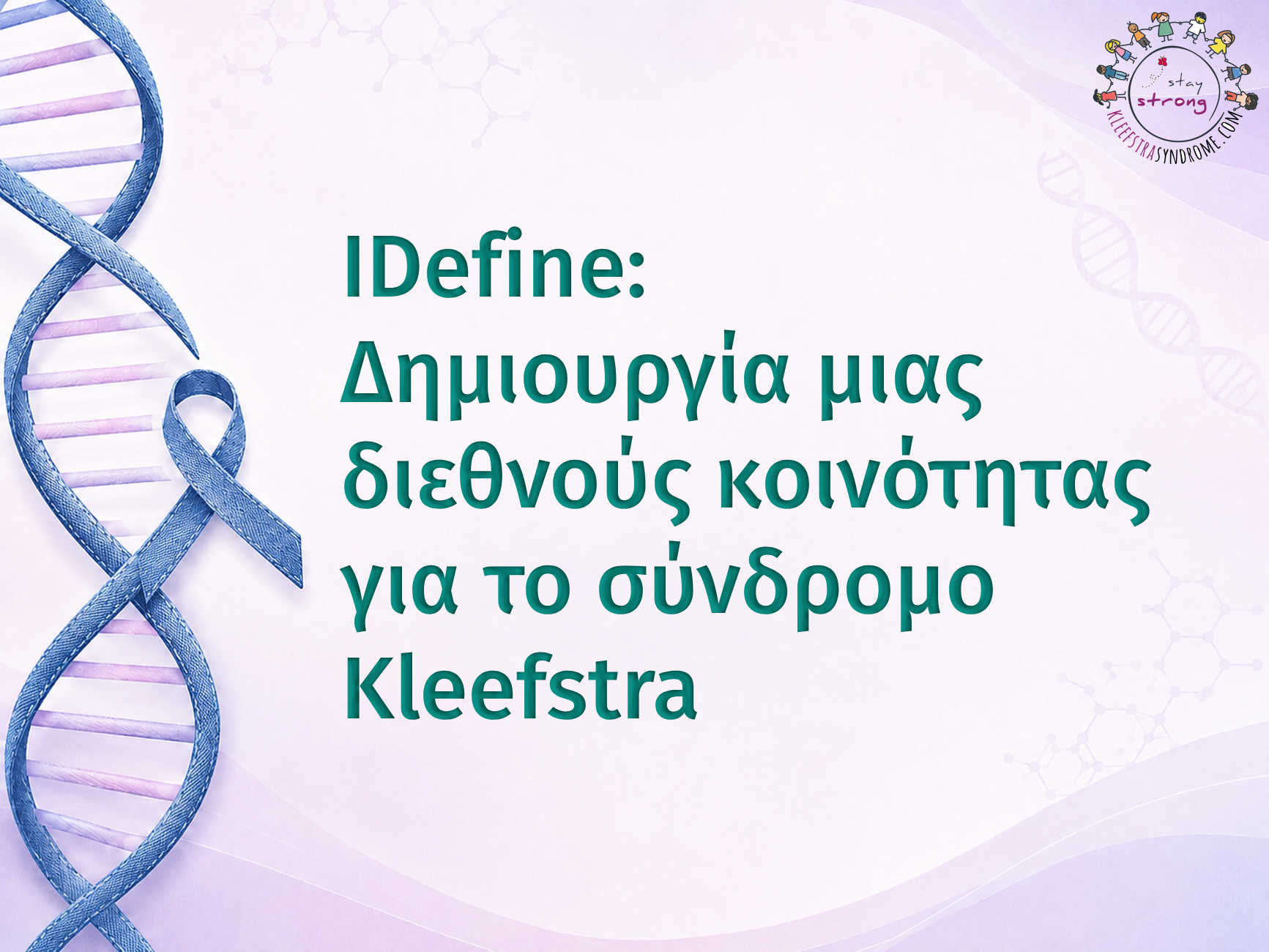 stay
strong
KLEEFSTRASYNDROME.COM

IDefine:
Δημιουργία μιας διεθνούς κοινότητας για το σύνδρομο Kleefstra